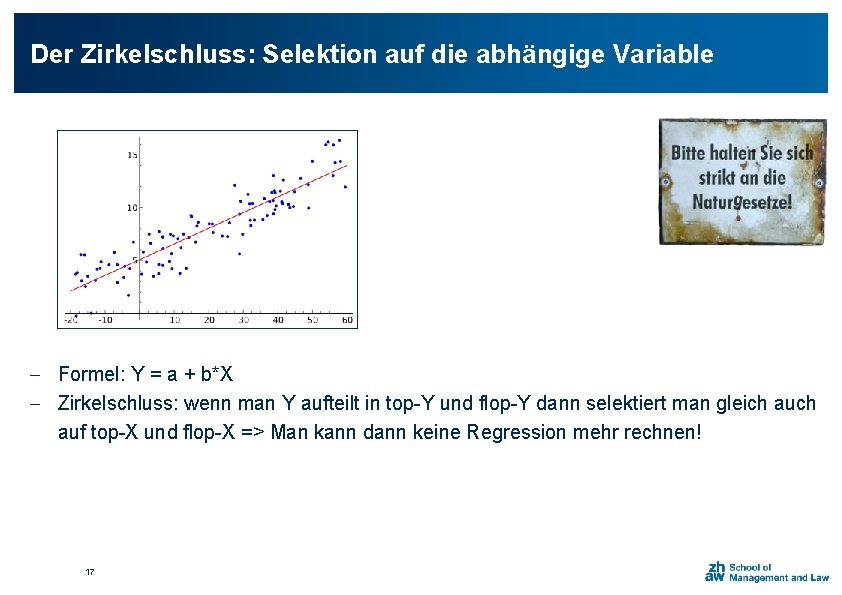 Der Zirkelschluss: Selektion auf die abhängige Variable

15
10
5
-20
-10
10
20
30
40
50
60

Bitte halten Sie sich strikt an die Naturgesetze!

– Formel: Y = a + b*X
– Zirkelschluss: wenn man Y aufteilt in top-Y und flop-Y dann selektiert man gleich auch auf top-X und flop-X => Man kann dann keine Regression mehr rechnen!

17

zh aw School of Management and Law